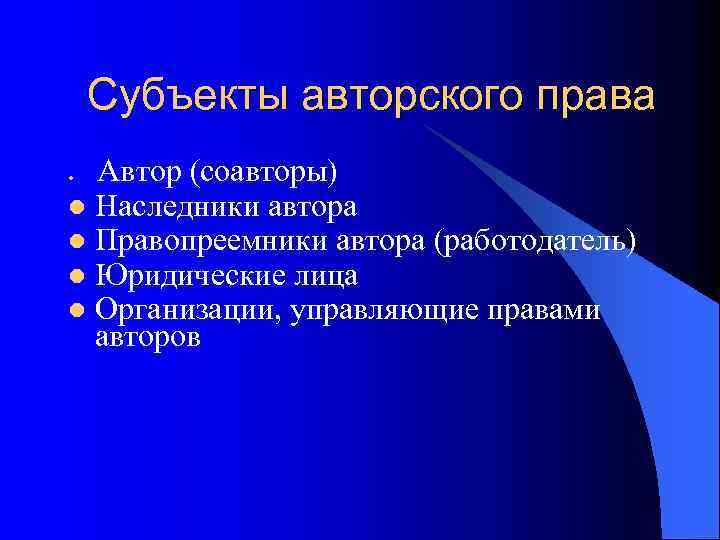 Субъекты авторского права

- Автор (соавторы)
- Наследники автора
- Правопреемники автора (работодатель)
- Юридические лица
- Организации, управляющие правами авторов